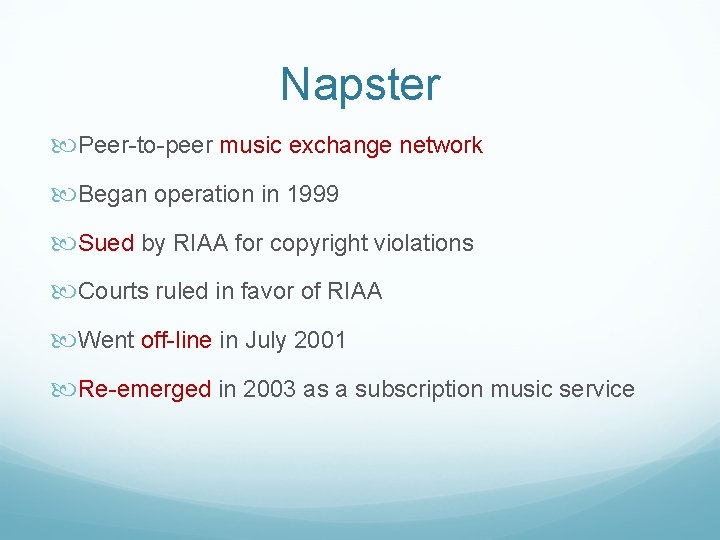 Napster

Peer-to-peer music exchange network

Began operation in 1999

Sued by RIAA for copyright violations

Courts ruled in favor of RIAA

Went off-line in July 2001

Re-emerged in 2003 as a subscription music service